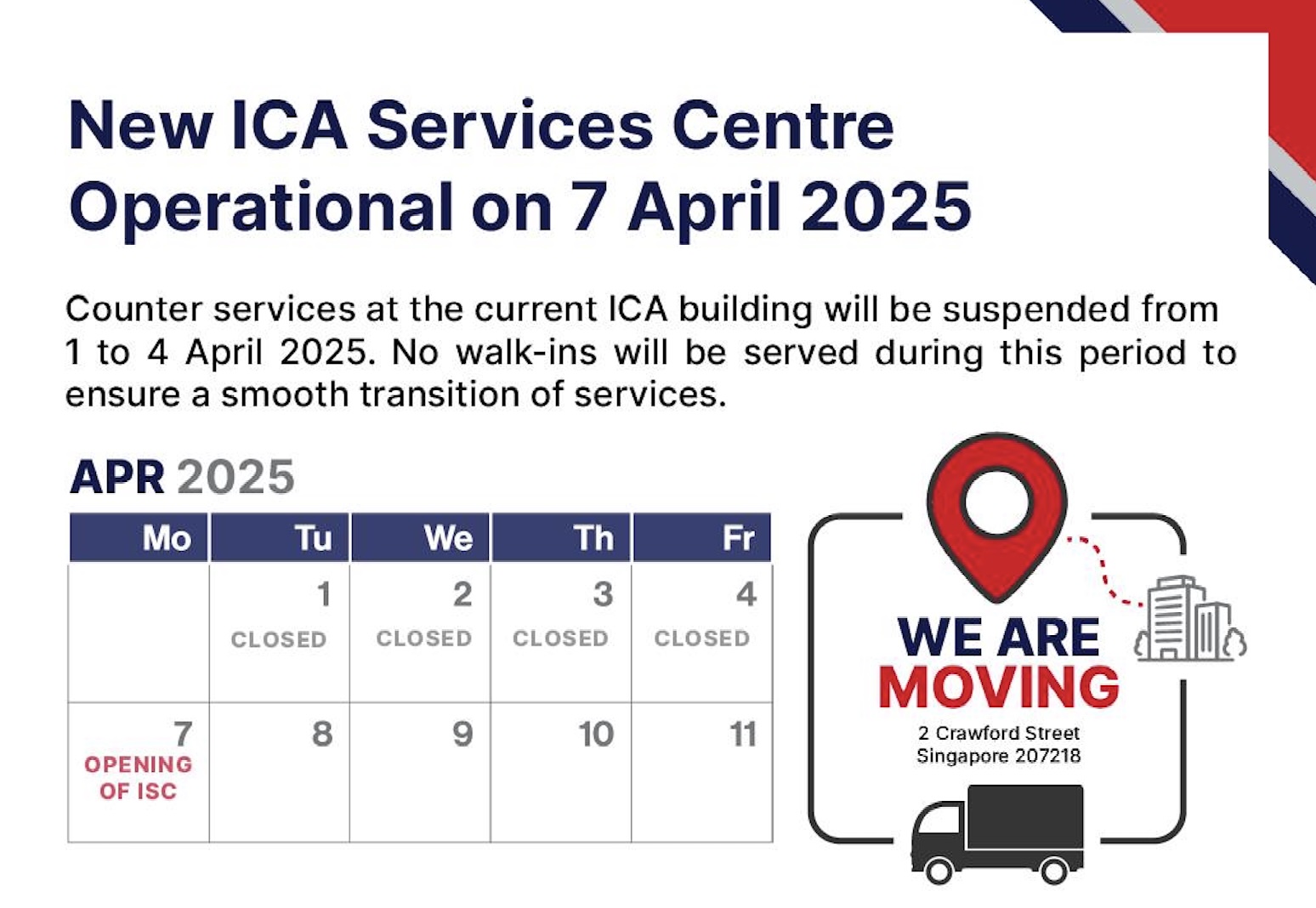 New ICA Services Centre Operational on 7 April 2025

Counter services at the current ICA building will be suspended from 1 to 4 April 2025. No walk-ins will be served during this period to ensure a smooth transition of services.

APR 2025

| Mo | Tu | We | Th | Fr |
|---|---|---|---|---|
| | 1 CLOSED | 2 CLOSED | 3 CLOSED | 4 CLOSED |
| 7 OPENING OF ISC | 8 | 9 | 10 | 11 |

WE ARE MOVING
2 Crawford Street
Singapore 207218